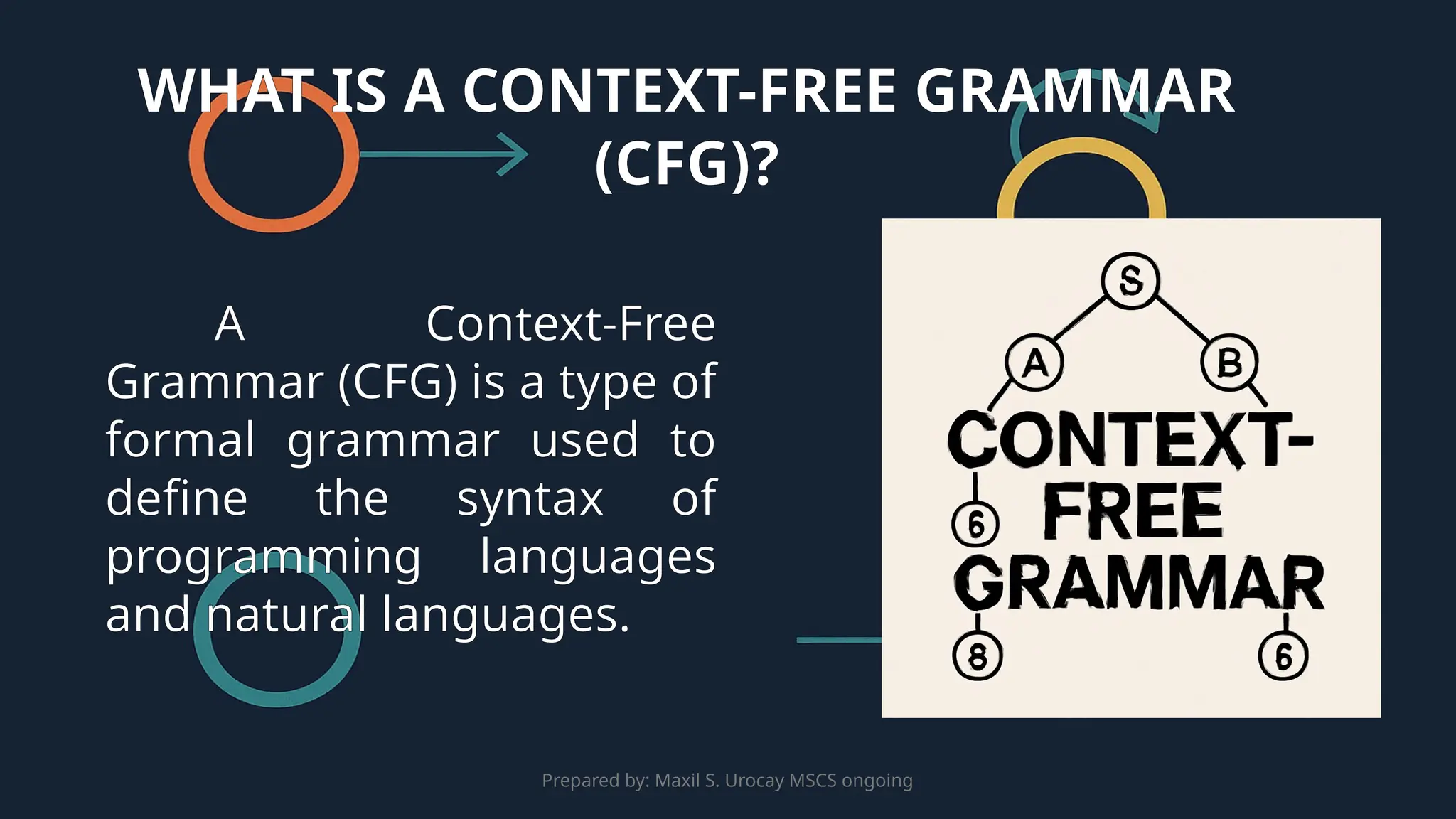 WHAT IS A CONTEXT-FREE GRAMMAR (CFG)?

A Context-Free Grammar (CFG) is a type of formal grammar used to define the syntax of programming languages and natural languages.

S
A
B
CONTEXT-FREE GRAMMAR
6
8
6

Prepared by: Maxil S. Urocay MSCS ongoing